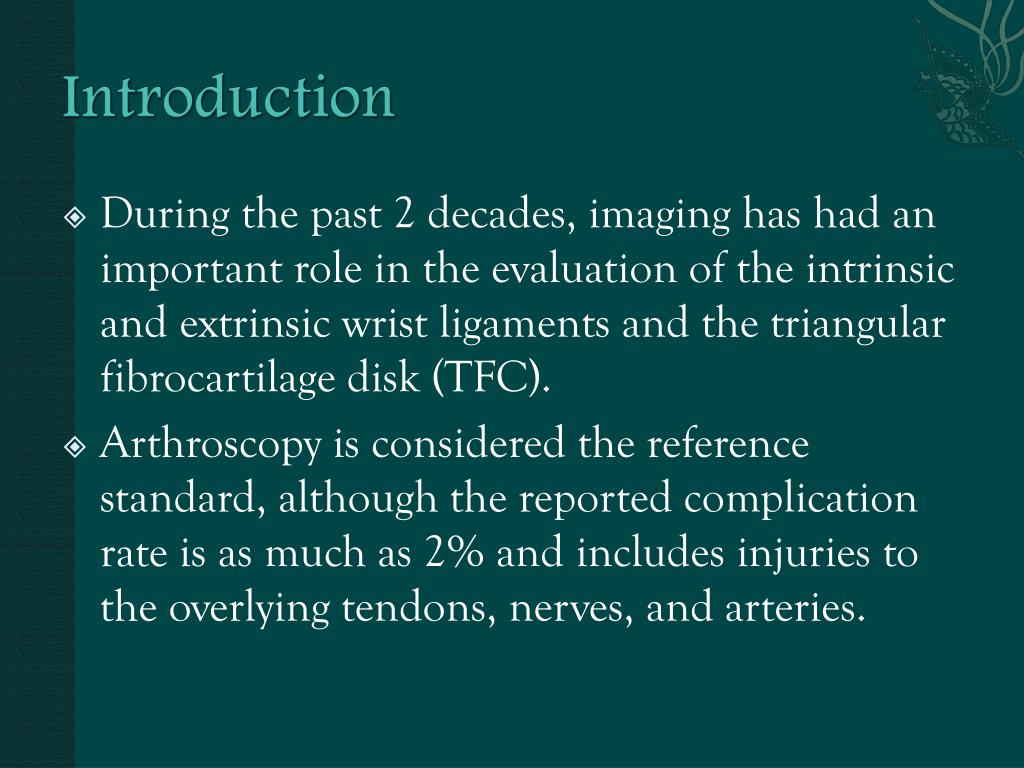 Introduction

During the past 2 decades, imaging has had an important role in the evaluation of the intrinsic and extrinsic wrist ligaments and the triangular fibrocartilage disk (TFC).

Arthroscopy is considered the reference standard, although the reported complication rate is as much as 2% and includes injuries to the overlying tendons, nerves, and arteries.